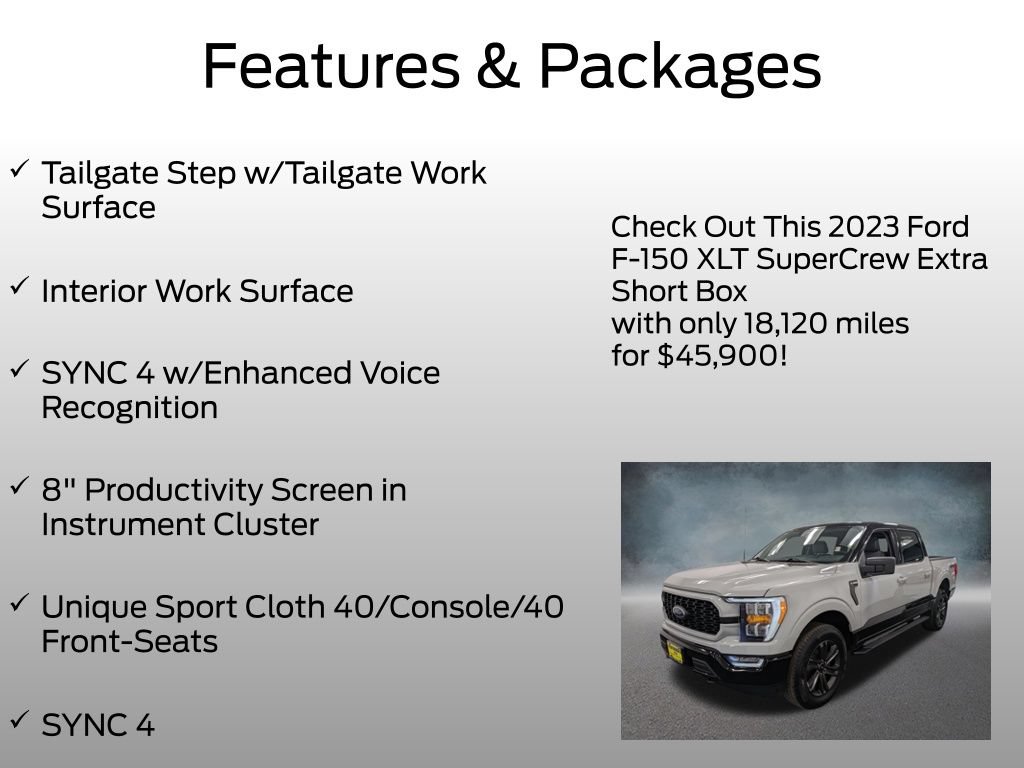 Features & Packages

✓ Tailgate Step w/Tailgate Work Surface

✓ Interior Work Surface

✓ SYNC 4 w/Enhanced Voice Recognition

✓ 8" Productivity Screen in Instrument Cluster

✓ Unique Sport Cloth 40/Console/40 Front-Seats

✓ SYNC 4

Check Out This 2023 Ford F-150 XLT SuperCrew Extra Short Box
with only 18,120 miles
for $45,900!